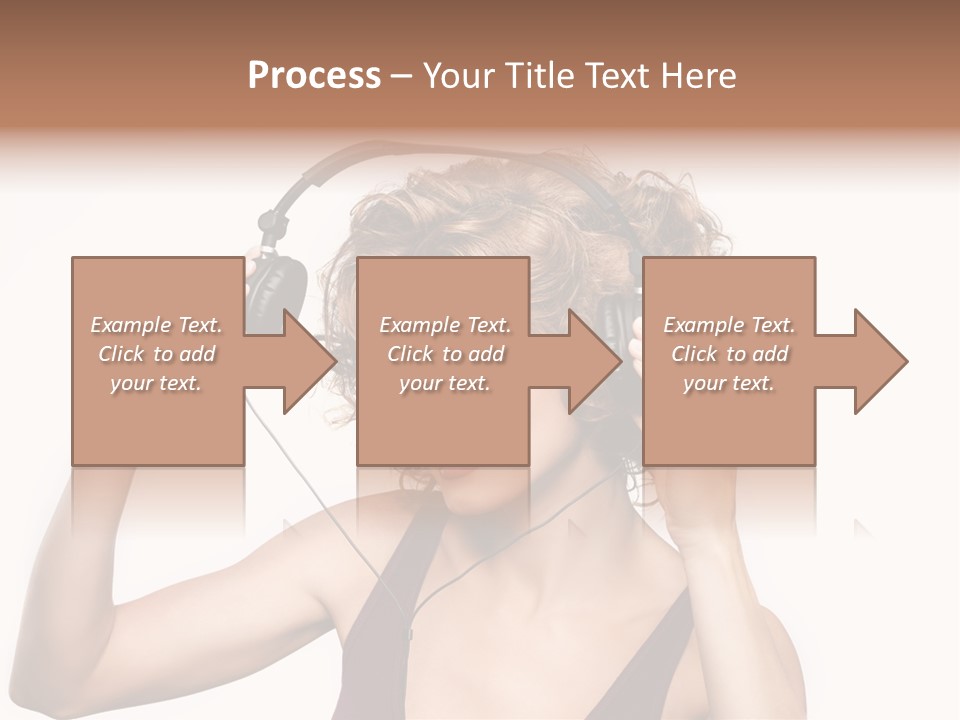 Process – Your Title Text Here

Example Text. Click to add your text.

Example Text. Click to add your text.

Example Text. Click to add your text.